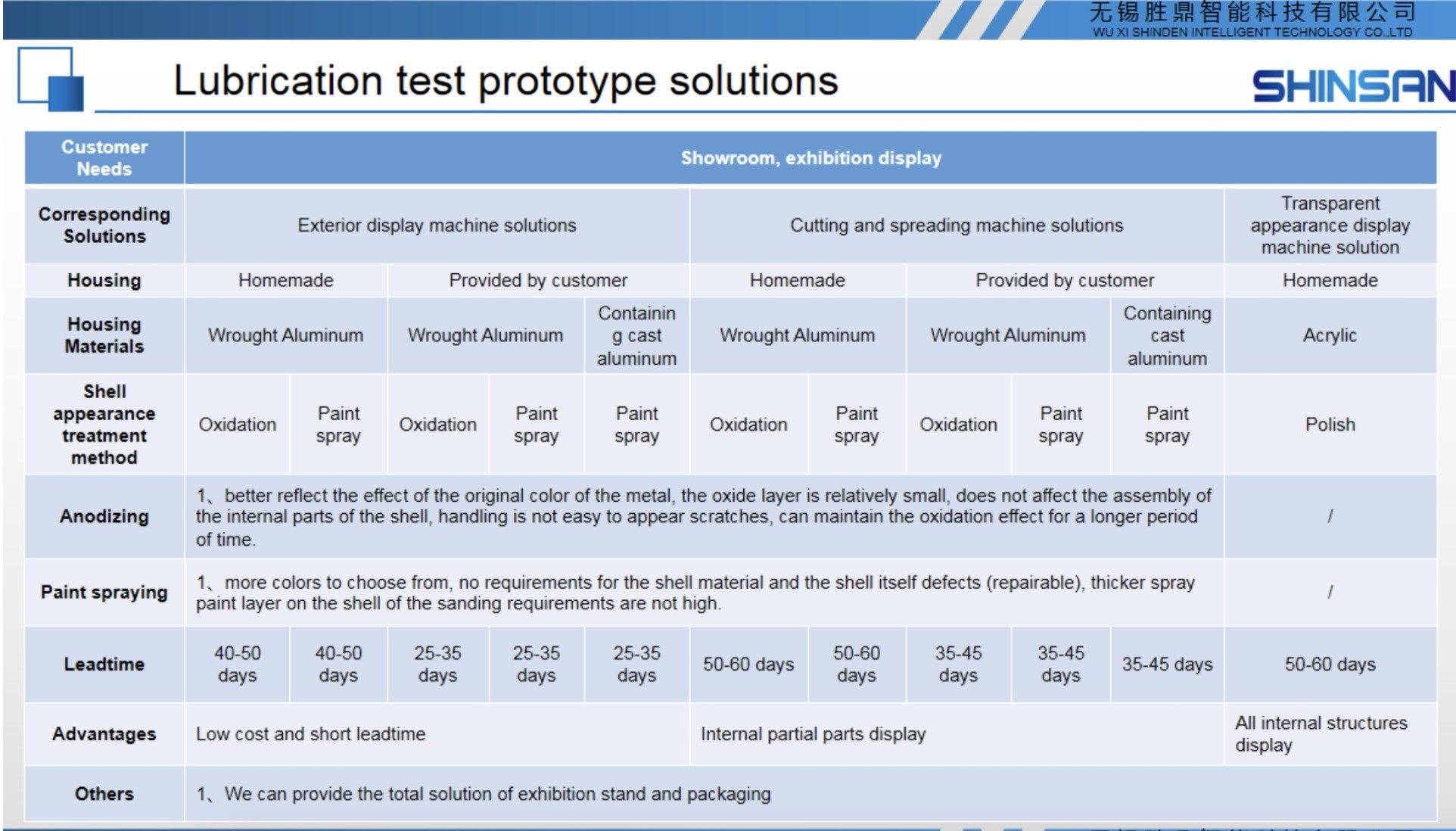 无锡胜鼎智能科技有限公司
WU XI SHINDEN INTELLIGENT TECHNOLOGY CO.,LTD

Lubrication test prototype solutions

SHINSAN

| Customer Needs | Showroom, exhibition display | | | | | | | | | | |
|---|---|---|---|---|---|---|---|---|---|---|---|
| Corresponding Solutions | Exterior display machine solutions | | | | | Cutting and spreading machine solutions | | | | | Transparent appearance display machine solution |
| Housing | Homemade | | Provided by customer | | | Homemade | | Provided by customer | | | Homemade |
| Housing Materials | Wrought Aluminum | | Wrought Aluminum | | Containing cast aluminum | Wrought Aluminum | | Wrought Aluminum | | Containing cast aluminum | Acrylic |
| Shell appearance treatment method | Oxidation | Paint spray | Oxidation | Paint spray | Paint spray | Oxidation | Paint spray | Oxidation | Paint spray | Paint spray | Polish |
| Anodizing | 1、better reflect the effect of the original color of the metal, the oxide layer is relatively small, does not affect the assembly of the internal parts of the shell, handling is not easy to appear scratches, can maintain the oxidation effect for a longer period of time. | | | | | | | | | | / |
| Paint spraying | 1、more colors to choose from, no requirements for the shell material and the shell itself defects (repairable), thicker spray paint layer on the shell of the sanding requirements are not high. | | | | | | | | | | / |
| Leadtime | 40-50 days | 40-50 days | 25-35 days | 25-35 days | 25-35 days | 50-60 days | 50-60 days | 35-45 days | 35-45 days | 35-45 days | 50-60 days |
| Advantages | Low cost and short leadtime | | | | | Internal partial parts display | | | | | All internal structures display |
| Others | 1、We can provide the total solution of exhibition stand and packaging | | | | | | | | | | |